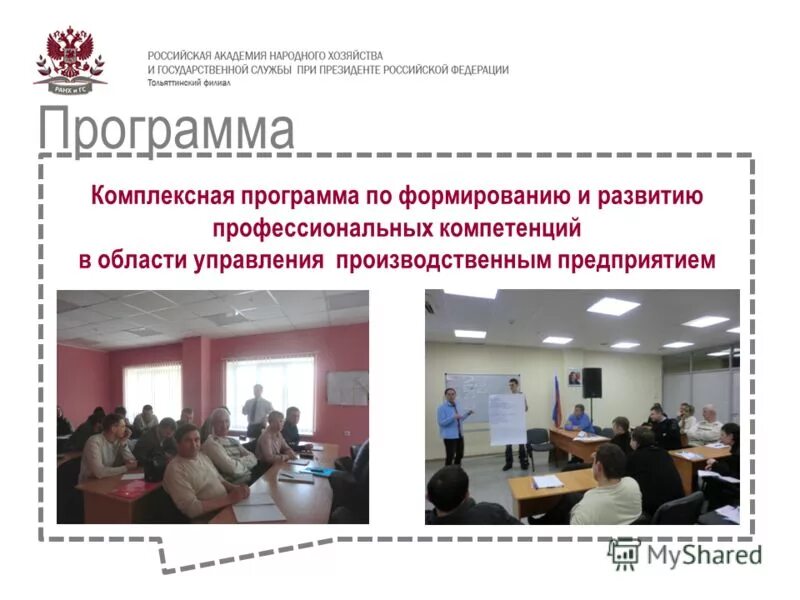 РАНХ и ГС

РОССИЙСКАЯ АКАДЕМИЯ НАРОДНОГО ХОЗЯЙСТВА
И ГОСУДАРСТВЕННОЙ СЛУЖБЫ ПРИ ПРЕЗИДЕНТЕ РОССИЙСКОЙ ФЕДЕРАЦИИ
Тольяттинский филиал

Программа

Комплексная программа по формированию и развитию профессиональных компетенций в области управления производственным предприятием

MyShared